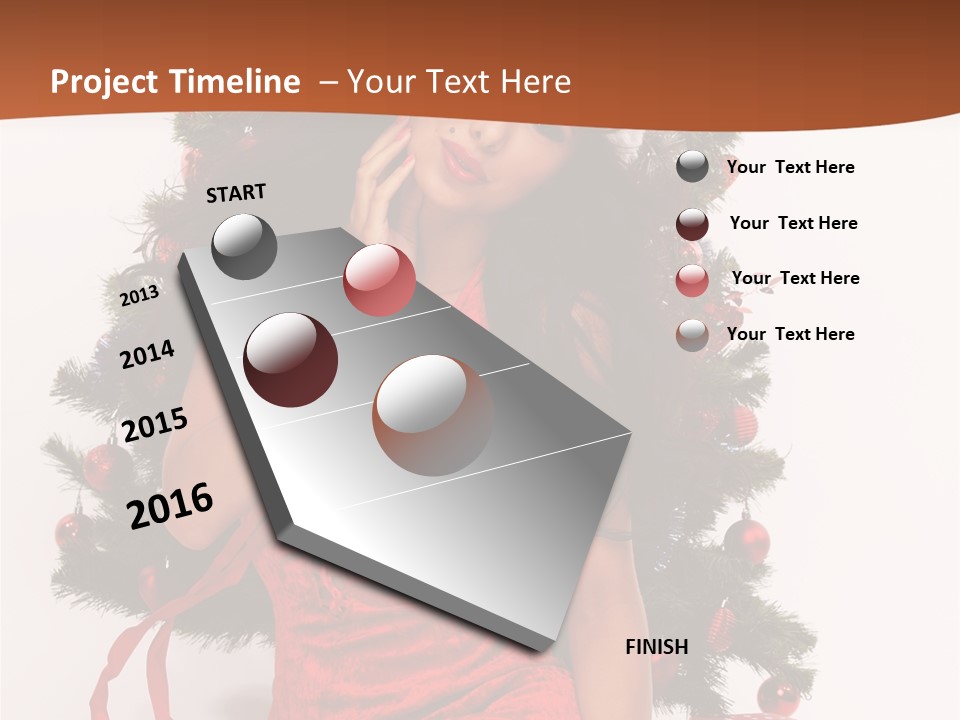 Project Timeline – Your Text Here

START

2013

2014

2015

2016

FINISH

Your Text Here

Your Text Here

Your Text Here

Your Text Here